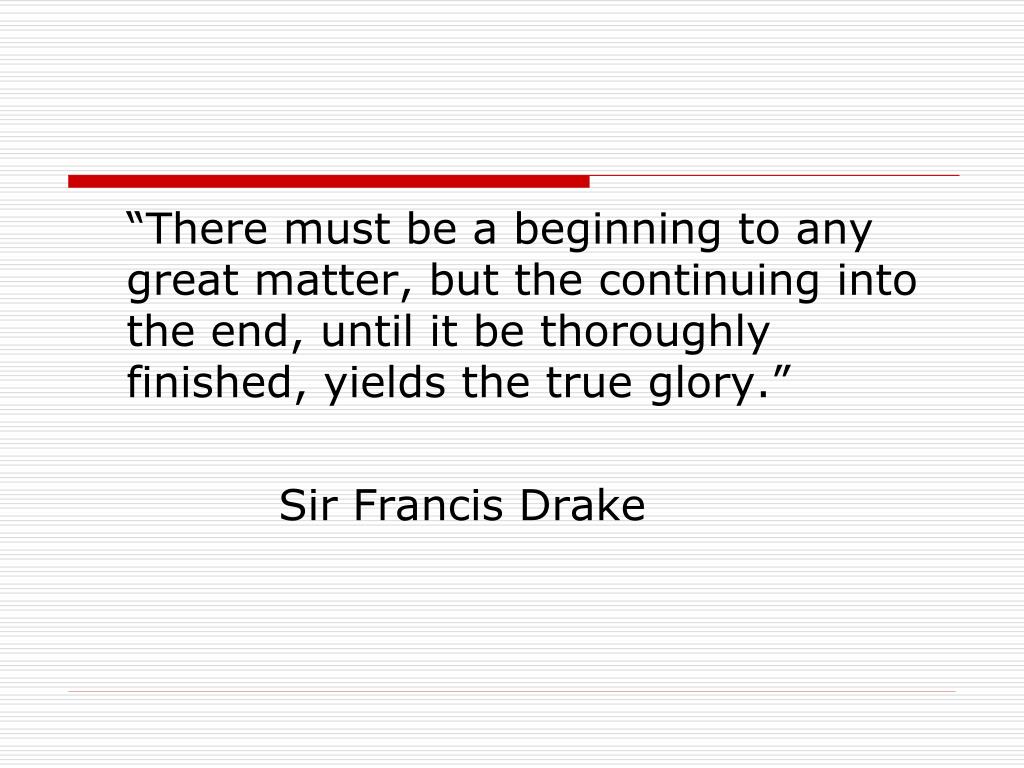 “There must be a beginning to any great matter, but the continuing into the end, until it be thoroughly finished, yields the true glory.”

Sir Francis Drake